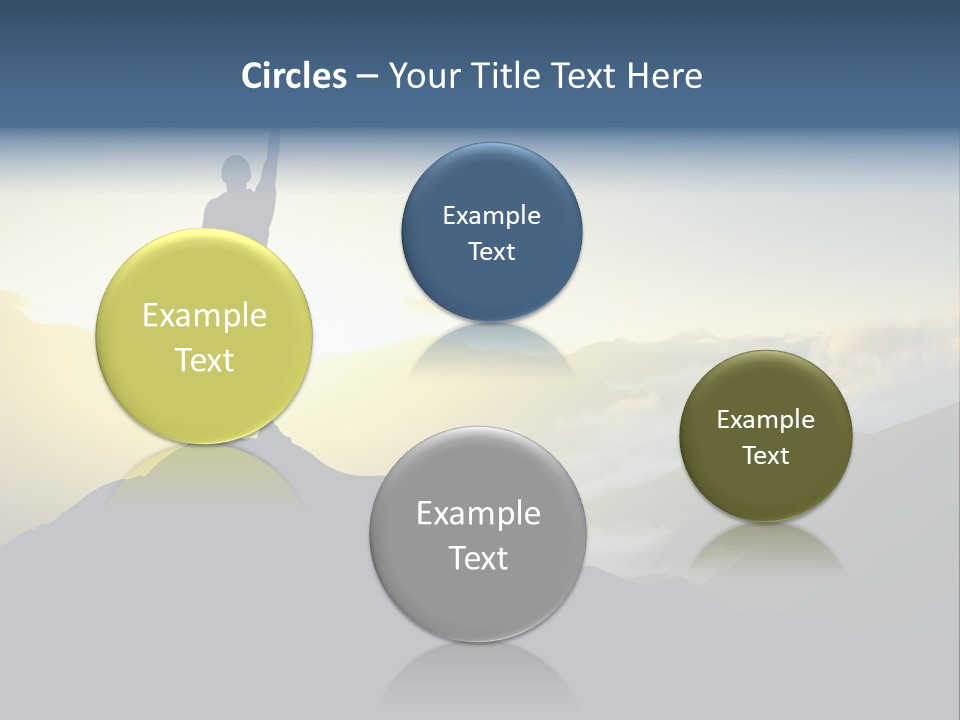 Circles – Your Title Text Here

Example Text

Example Text

Example Text

Example Text